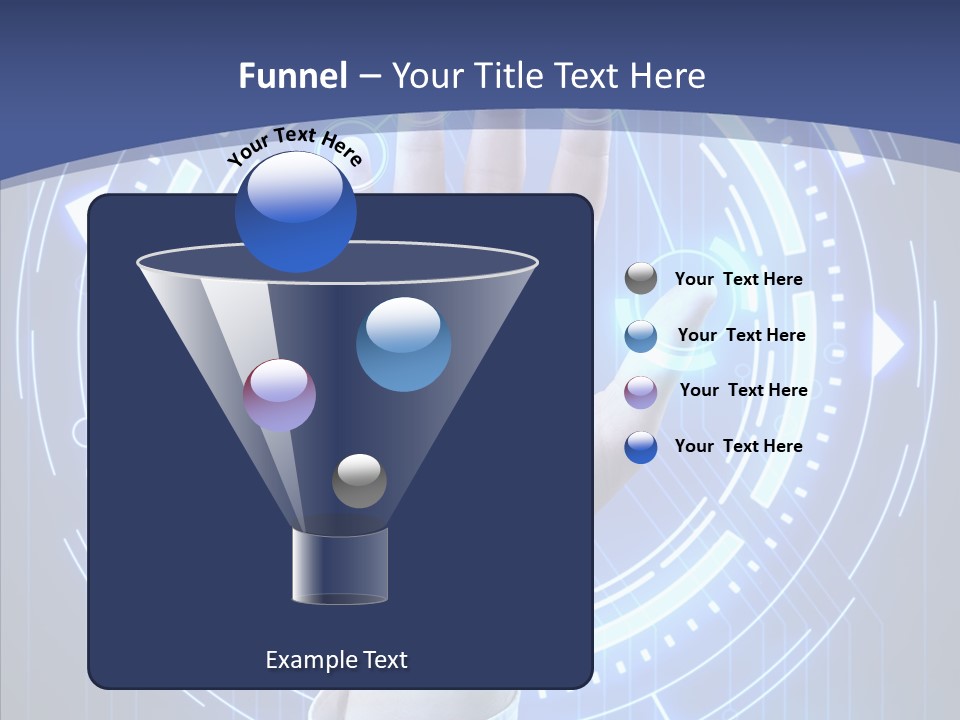 Funnel – Your Title Text Here

Your Text Here

Your Text Here

Your Text Here

Your Text Here

Your Text Here

Example Text